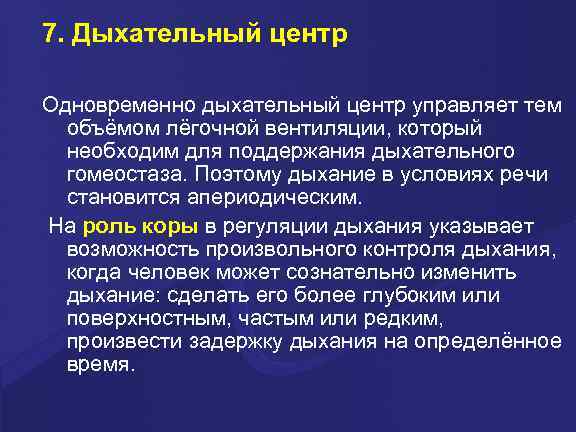 7. Дыхательный центр

Одновременно дыхательный центр управляет тем объёмом лёгочной вентиляции, который необходим для поддержания дыхательного гомеостаза. Поэтому дыхание в условиях речи становится апериодическим.

На роль коры в регуляции дыхания указывает возможность произвольного контроля дыхания, когда человек может сознательно изменить дыхание: сделать его более глубоким или поверхностным, частым или редким, произвести задержку дыхания на определённое время.